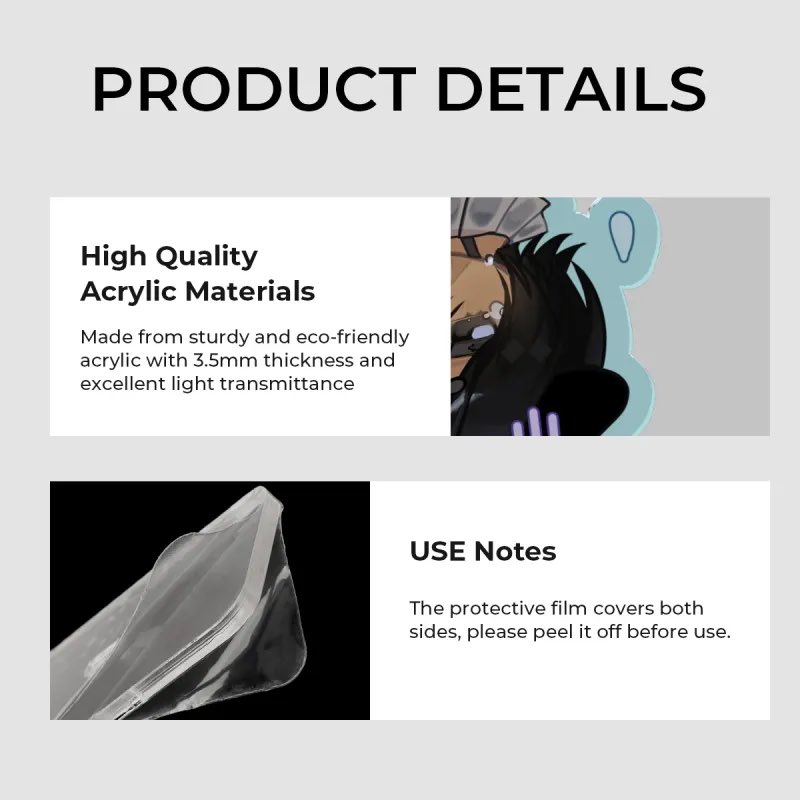 PRODUCT DETAILS

High Quality Acrylic Materials

Made from sturdy and eco-friendly acrylic with 3.5mm thickness and excellent light transmittance

USE Notes

The protective film covers both sides, please peel it off before use.